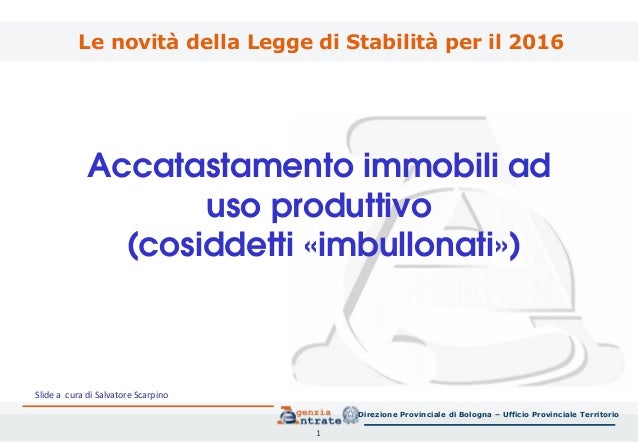 Le novità della Legge di Stabilità per il 2016

Accatastamento immobili ad uso produttivo (cosiddetti «imbullonati»)

Slide a cura di Salvatore Scarpino

Agenzia Entrate

Direzione Provinciale di Bologna – Ufficio Provinciale Territorio

1